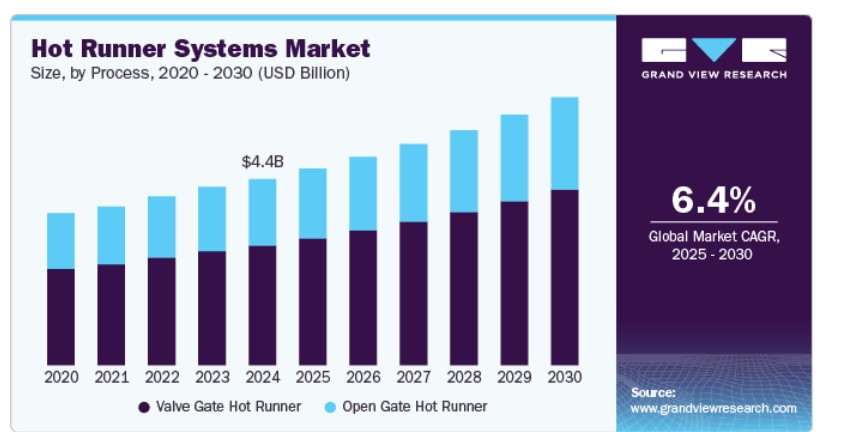 Hot Runner Systems Market
Size, by Process, 2020 - 2030 (USD Billion)

$4.4B

2020 2021 2022 2023 2024 2025 2026 2027 2028 2029 2030

Valve Gate Hot Runner
Open Gate Hot Runner

GRAND VIEW RESEARCH

6.4%
Global Market CAGR, 2025 - 2030

Source:
www.grandviewresearch.com